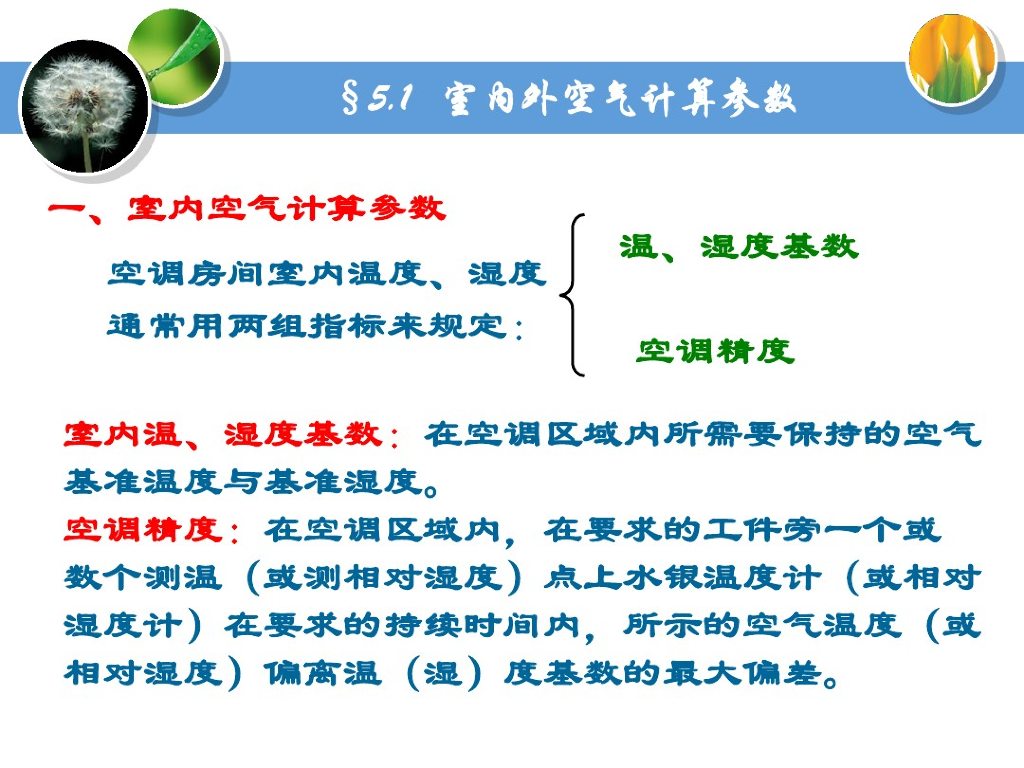 §5.1 室内外空气计算参数

一、室内空气计算参数

空调房间室内温度、湿度通常用两组指标来规定：

温、湿度基数

空调精度

室内温、湿度基数：在空调区域内所需要保持的空气基准温度与基准湿度。

空调精度：在空调区域内，在要求的工件旁一个或数个测温（或测相对湿度）点上水银温度计（或相对湿度计）在要求的持续时间内，所示的空气温度（或相对湿度）偏离温（湿）度基数的最大偏差。